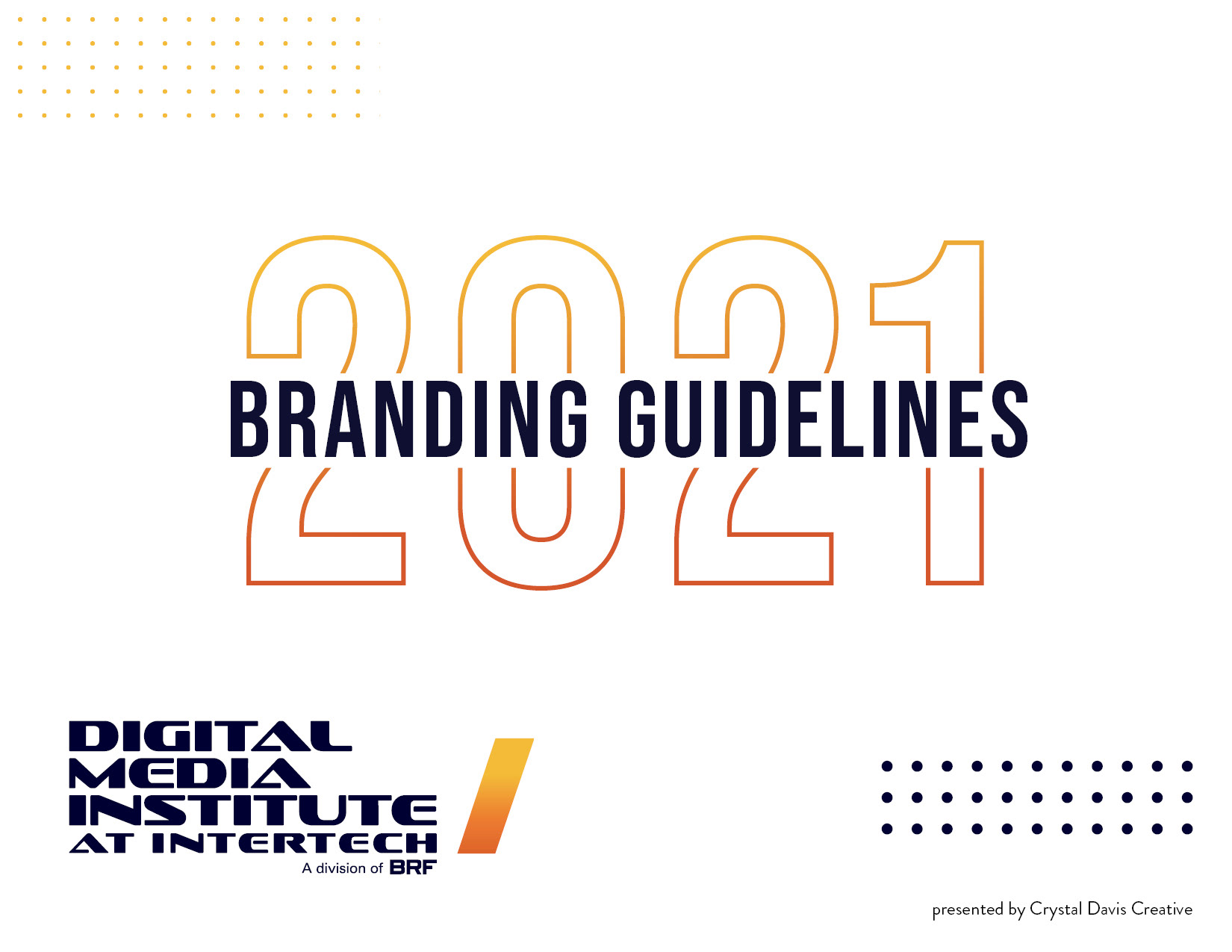 2021
BRANDING GUIDELINES

DIGITAL MEDIA INSTITUTE AT INTERTECH
A division of BRF

presented by Crystal Davis Creative